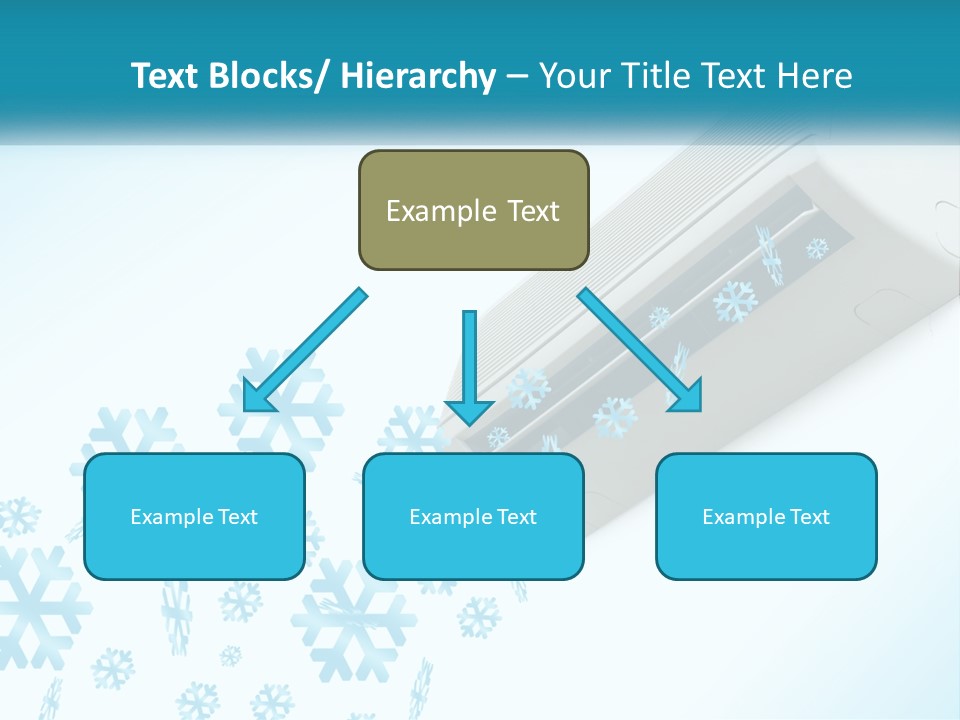 Text Blocks/ Hierarchy – Your Title Text Here

Example Text

Example Text

Example Text

Example Text